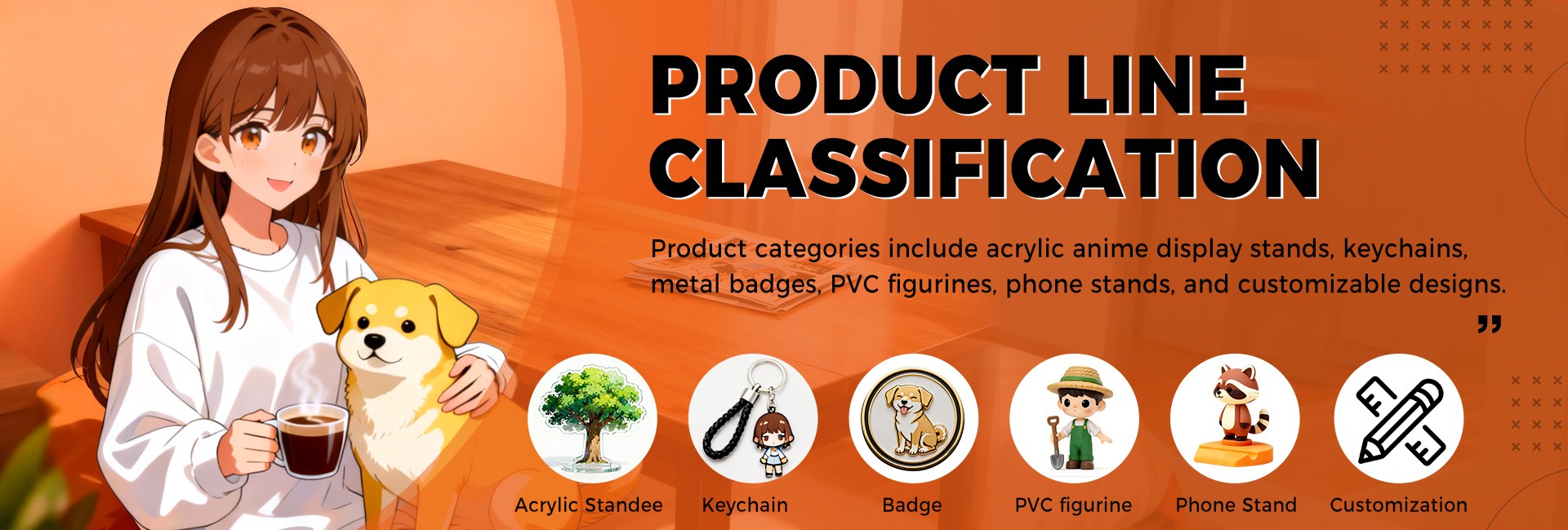 PRODUCT LINE CLASSIFICATION

Product categories include acrylic anime display stands, keychains, metal badges, PVC figurines, phone stands, and customizable designs.
”

Acrylic Standee

Keychain

Badge

PVC figurine

Phone Stand

Customization